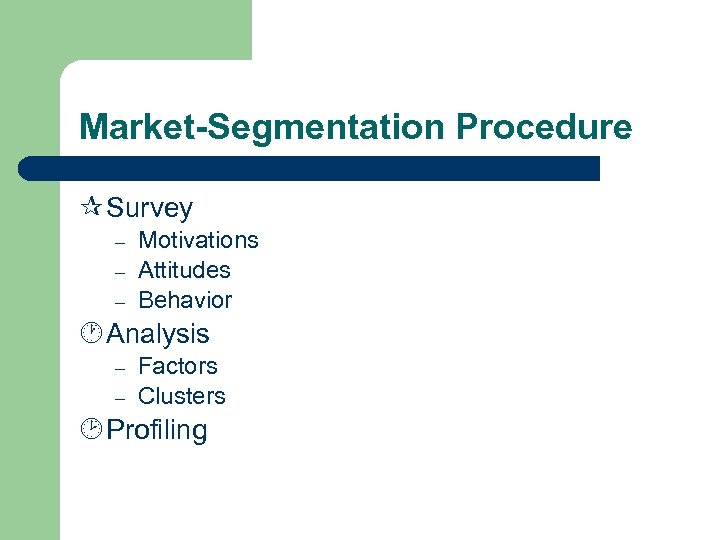 Market-Segmentation Procedure

Survey
– Motivations
– Attitudes
– Behavior

Analysis
– Factors
– Clusters

Profiling